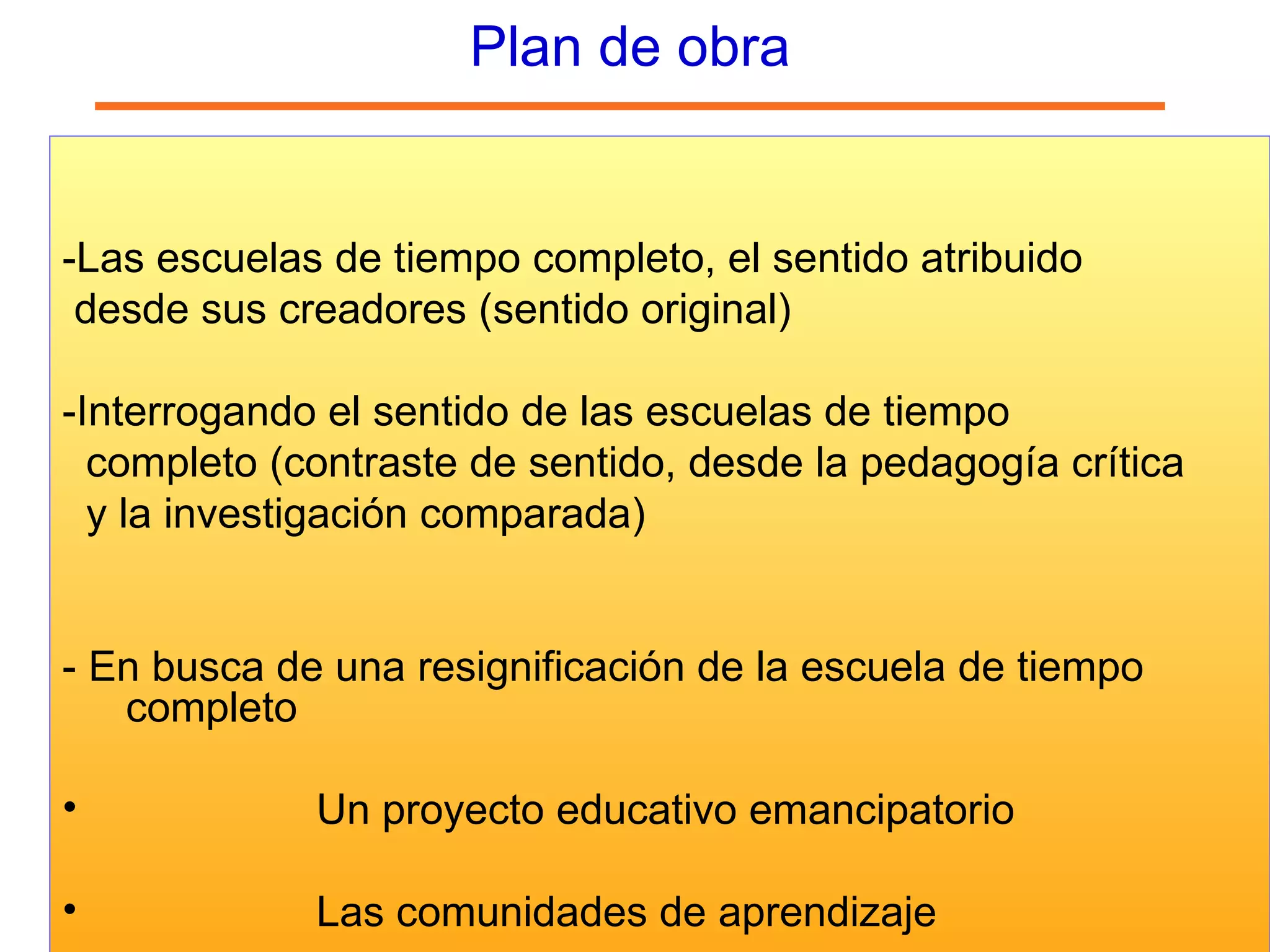 Plan de obra

-Las escuelas de tiempo completo, el sentido atribuido desde sus creadores (sentido original)

-Interrogando el sentido de las escuelas de tiempo completo (contraste de sentido, desde la pedagogía crítica y la investigación comparada)

- En busca de una resignificación de la escuela de tiempo completo

• Un proyecto educativo emancipatorio

• Las comunidades de aprendizaje